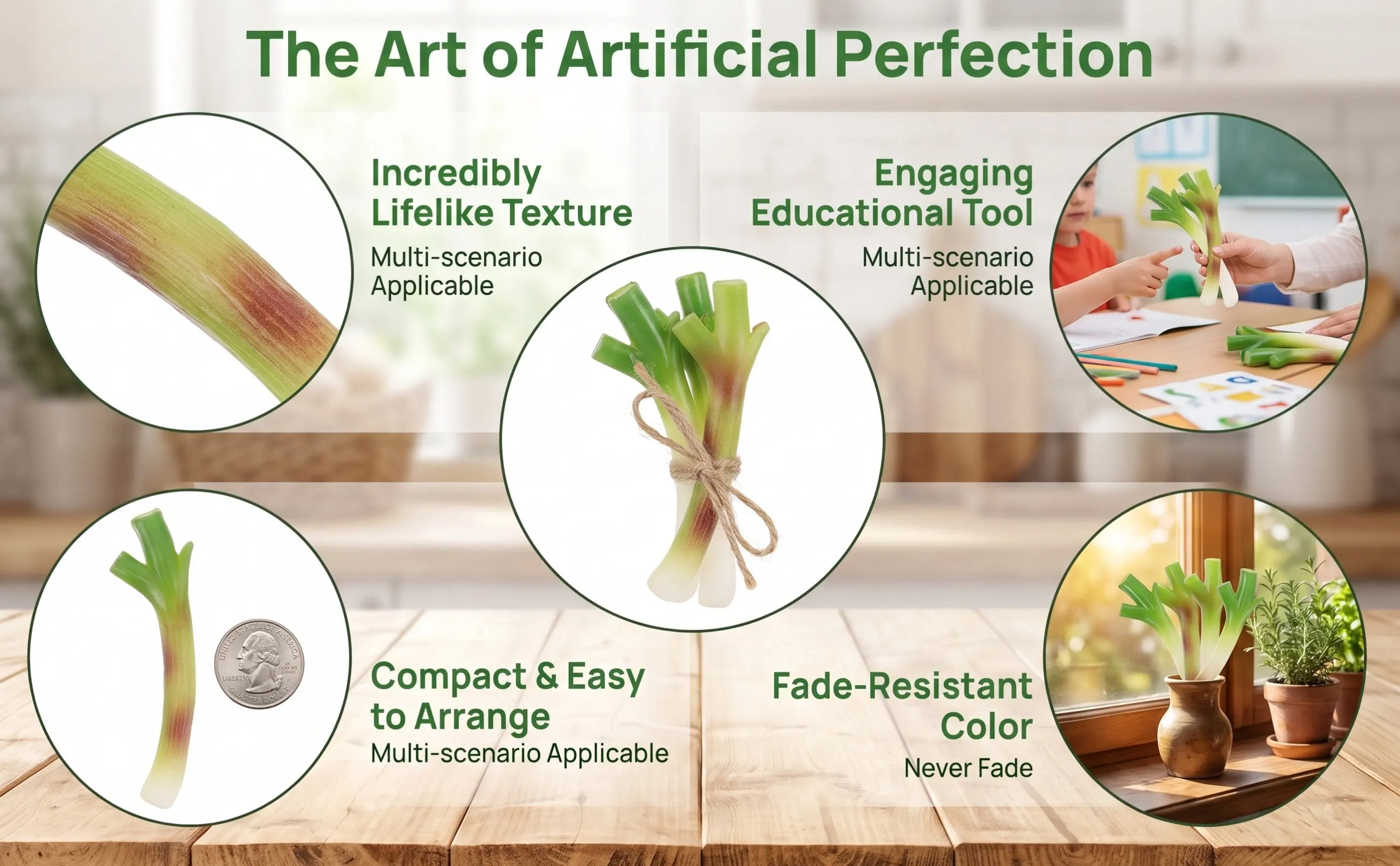 The Art of Artificial Perfection

Incredibly Lifelike Texture
Multi-scenario Applicable

Engaging Educational Tool
Multi-scenario Applicable

UNITED STATES OF AMERICA
LIBERTY
IN GOD WE TRUST
QUARTER DOLLAR

Compact & Easy to Arrange
Multi-scenario Applicable

Fade-Resistant Color
Never Fade